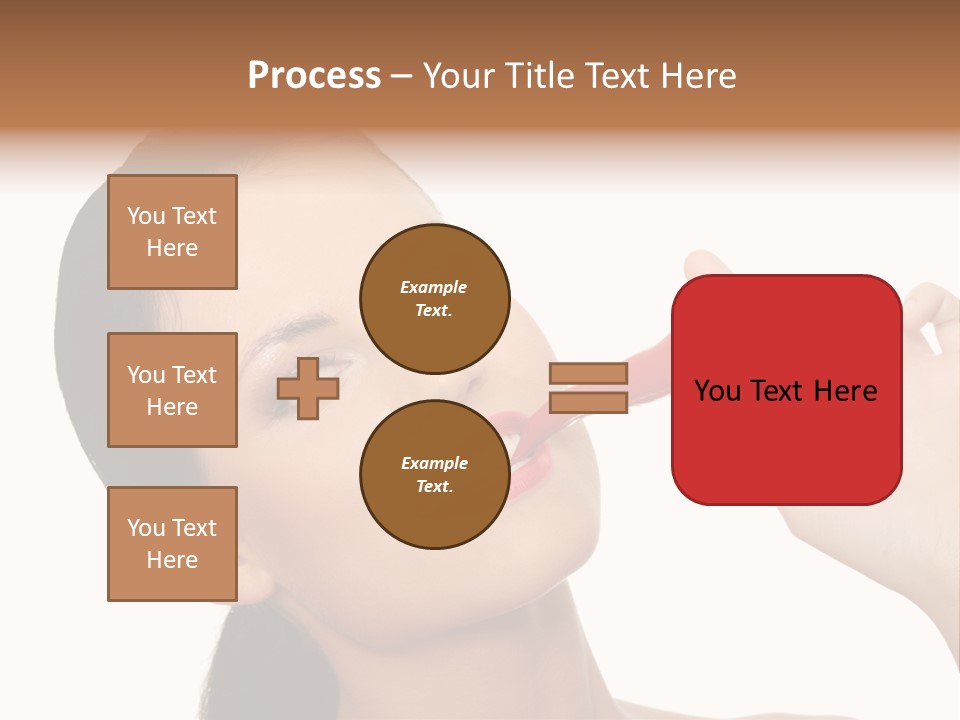 Process – Your Title Text Here

You Text Here

You Text Here

You Text Here

Example Text.

Example Text.

You Text Here